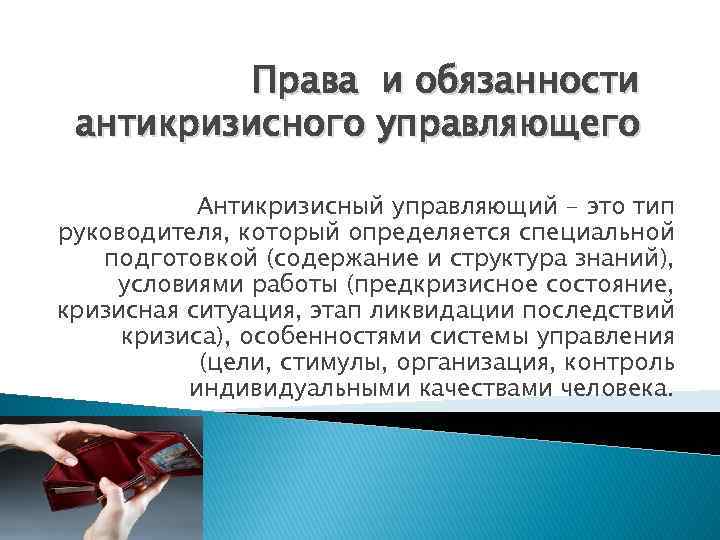 Права и обязанности антикризисного управляющего

Антикризисный управляющий – это тип руководителя, который определяется специальной подготовкой (содержание и структура знаний), условиями работы (предкризисное состояние, кризисная ситуация, этап ликвидации последствий кризиса), особенностями системы управления (цели, стимулы, организация, контроль индивидуальными качествами человека.